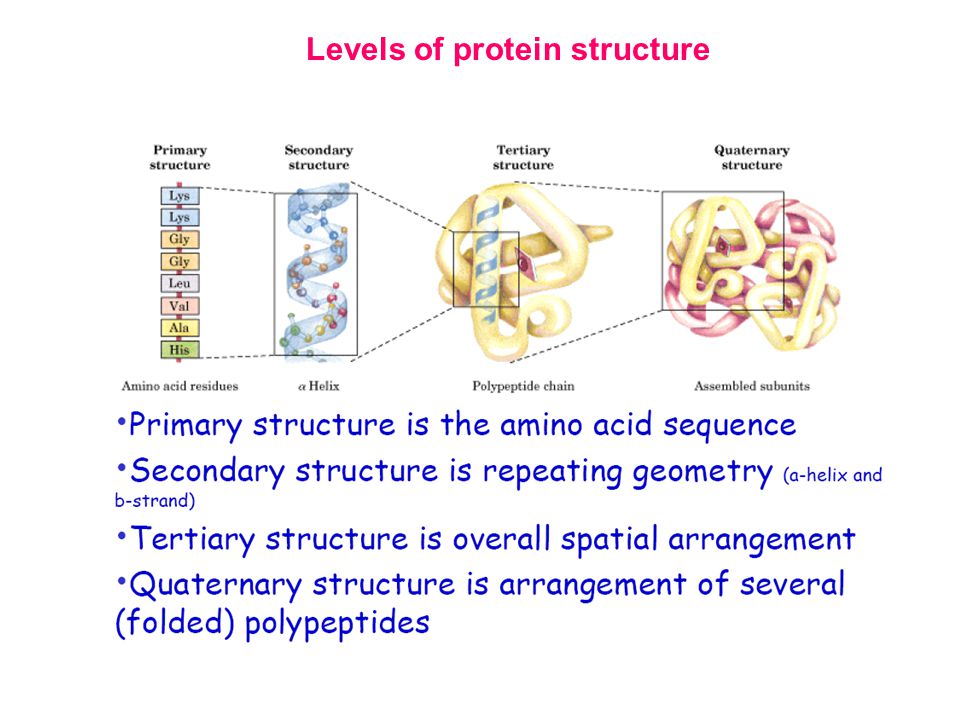 Levels of protein structure

Primary structure

Secondary structure

Tertiary structure

Quaternary structure

Lys
Lys
Gly
Gly
Leu
Val
Ala
His

Amino acid residues

$\alpha$ Helix

Polypeptide chain

Assembled subunits

•Primary structure is the amino acid sequence

•Secondary structure is repeating geometry (a-helix and b-strand)

•Tertiary structure is overall spatial arrangement

•Quaternary structure is arrangement of several (folded) polypeptides